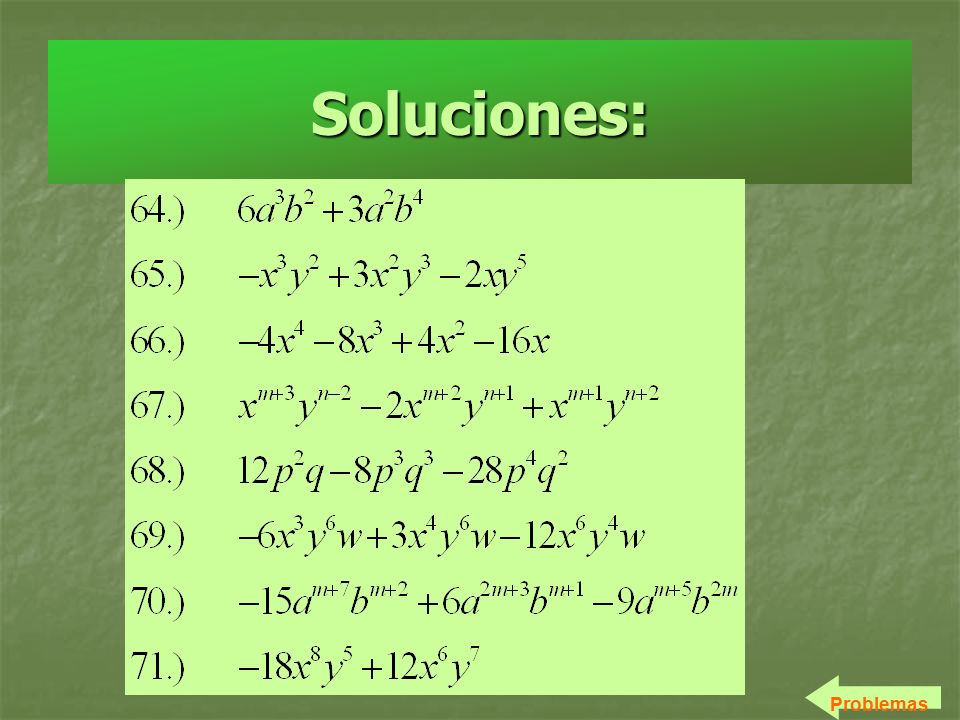 Soluciones:

64.) $6a^3b^2+3a^2b^4$

65.) $-x^3y^2+3x^2y^3-2xy^5$

66.) $-4x^4-8x^3+4x^2-16x$

67.) $x^{m+3}y^{n-2}-2x^{m+2}y^{n+1}+x^{m+1}y^{n+2}$

68.) $12p^2q-8p^3q^3-28p^4q^2$

69.) $-6x^3y^6w+3x^4y^6w-12x^6y^4w$

70.) $-15a^{m+7}b^{m+2}+6a^{2m+3}b^{m+1}-9a^{m+5}b^{2m}$

71.) $-18x^8y^5+12x^6y^7$

Problemas